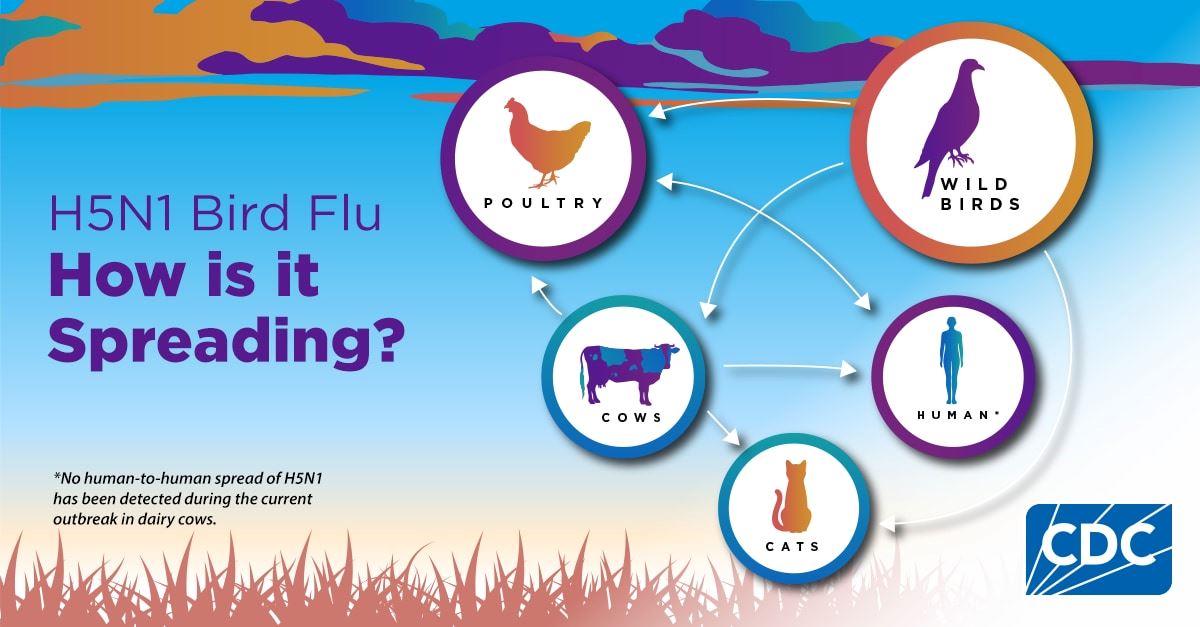 H5N1 Bird Flu
How is it Spreading?

*No human-to-human spread of H5N1 has been detected during the current outbreak in dairy cows.

POULTRY

WILD BIRDS

COWS

HUMAN*

CATS

CDC